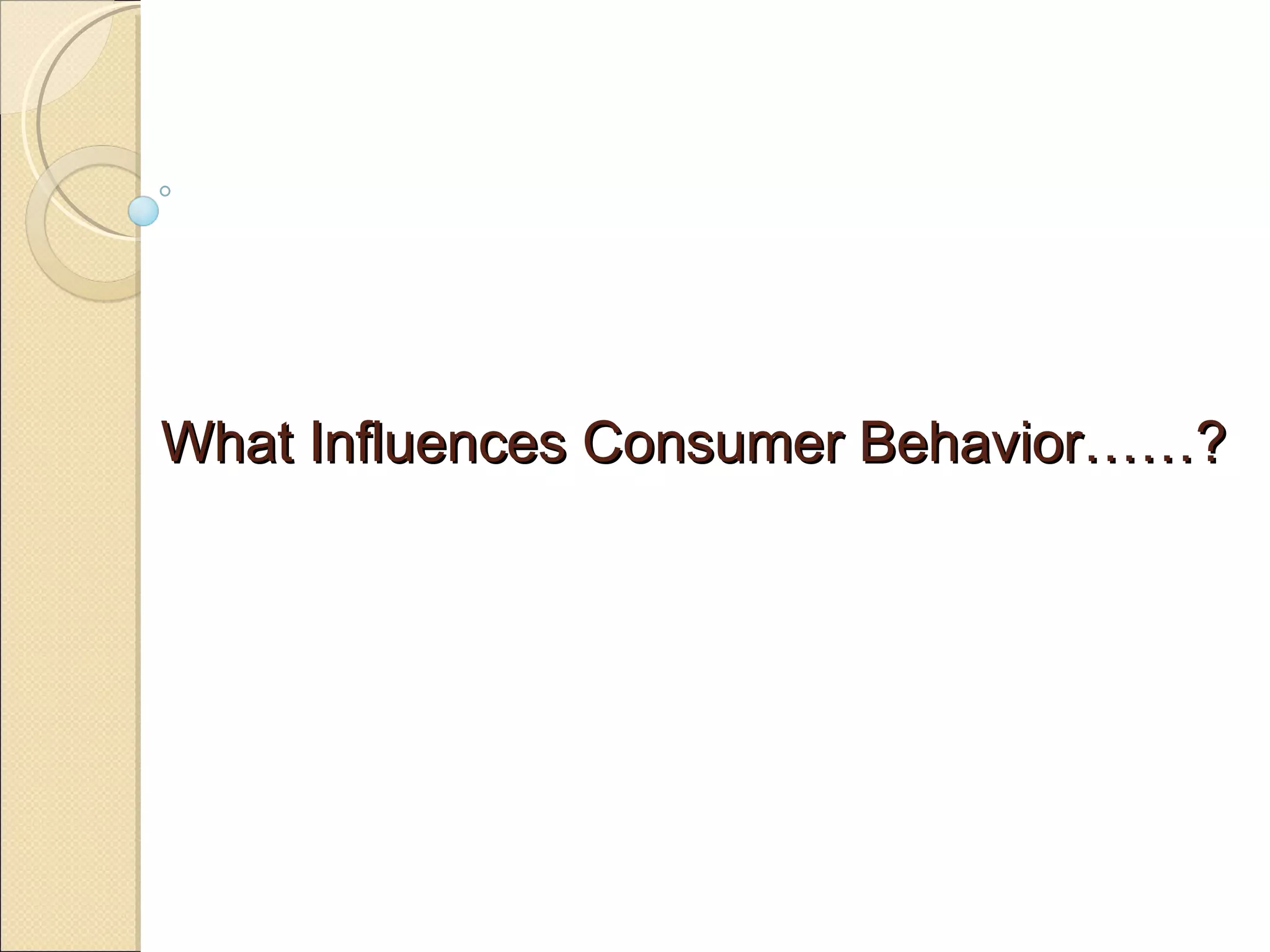 What Influences Consumer Behavior……?